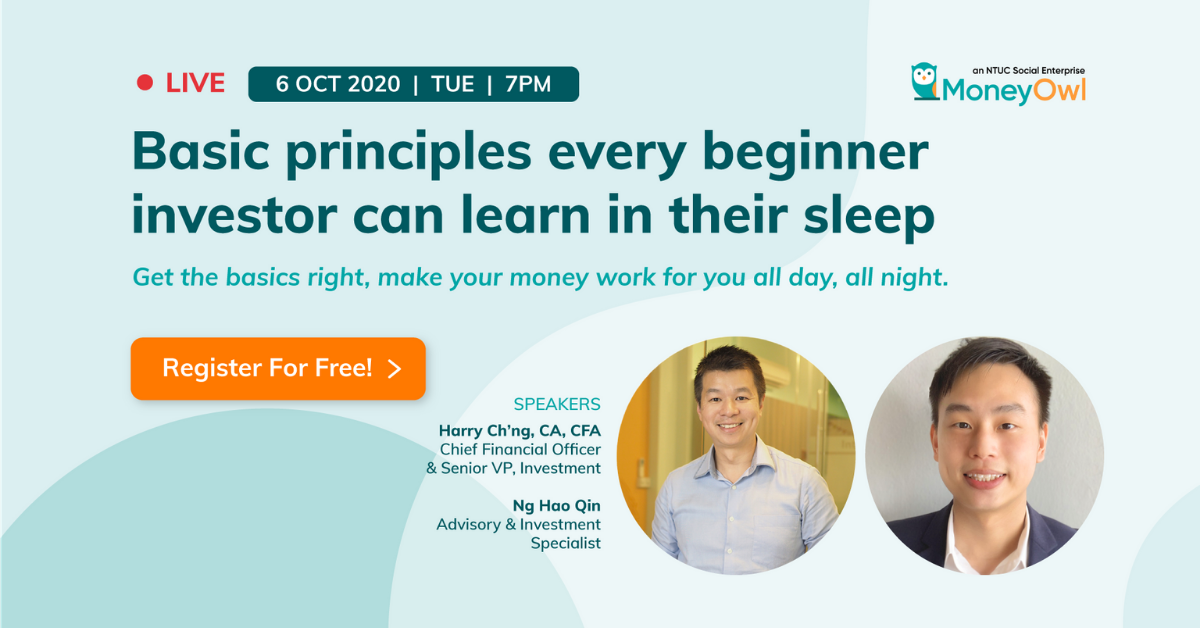 LIVE 6 OCT 2020 | TUE | 7PM

an NTUC Social Enterprise
MoneyOwl

Basic principles every beginner investor can learn in their sleep

Get the basics right, make your money work for you all day, all night.

Register For Free! >

SPEAKERS
Harry Ch'ng, CA, CFA
Chief Financial Officer & Senior VP, Investment

Ng Hao Qin
Advisory & Investment Specialist